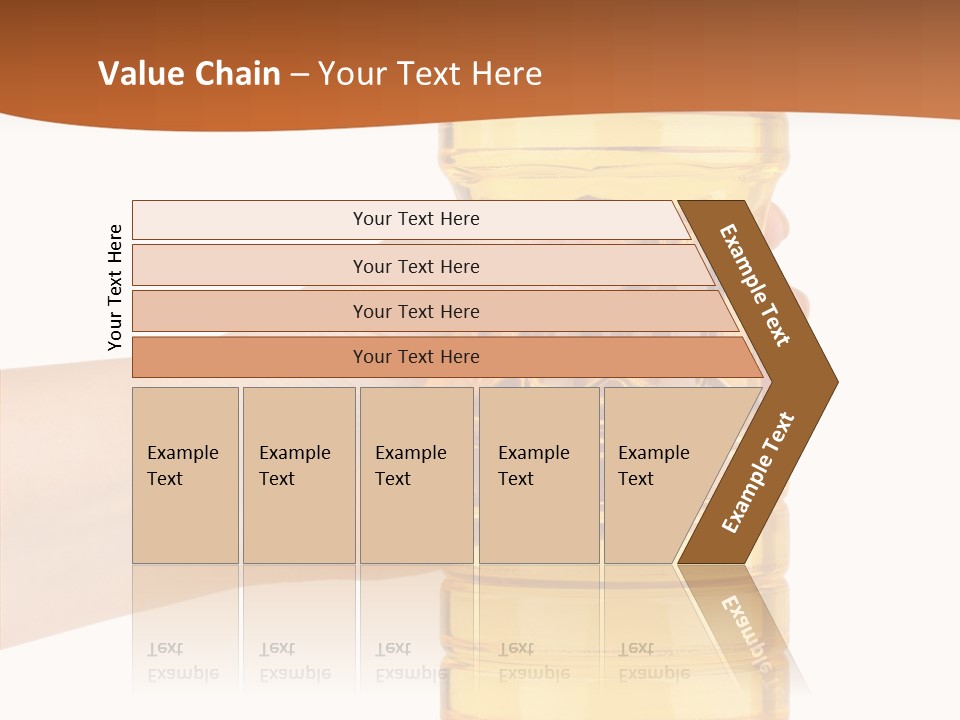 Value Chain – Your Text Here

Your Text Here

Your Text Here

Your Text Here

Your Text Here

Your Text Here

Example Text

Example Text

Example Text

Example Text

Example Text

Example Text

Example Text